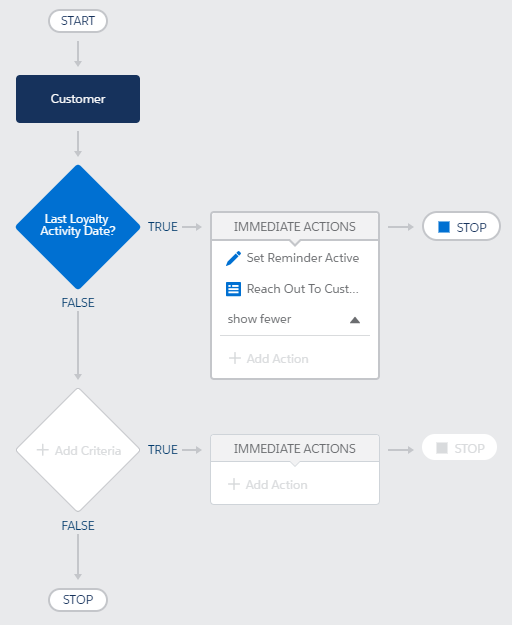 START

Customer

Last Loyalty Activity Date?

TRUE

IMMEDIATE ACTIONS

Set Reminder Active

Reach Out To Cust...

show fewer

+ Add Action

STOP

FALSE

+ Add Criteria

TRUE

IMMEDIATE ACTIONS

+ Add Action

STOP

FALSE

STOP